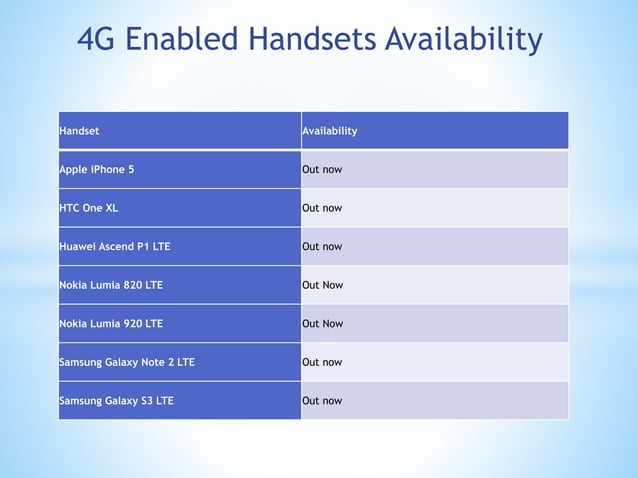 4G Enabled Handsets Availability

| Handset | Availability |
|---|---|
| Apple iPhone 5 | Out now |
| HTC One XL | Out now |
| Huawei Ascend P1 LTE | Out now |
| Nokia Lumia 820 LTE | Out Now |
| Nokia Lumia 920 LTE | Out Now |
| Samsung Galaxy Note 2 LTE | Out now |
| Samsung Galaxy S3 LTE | Out now |